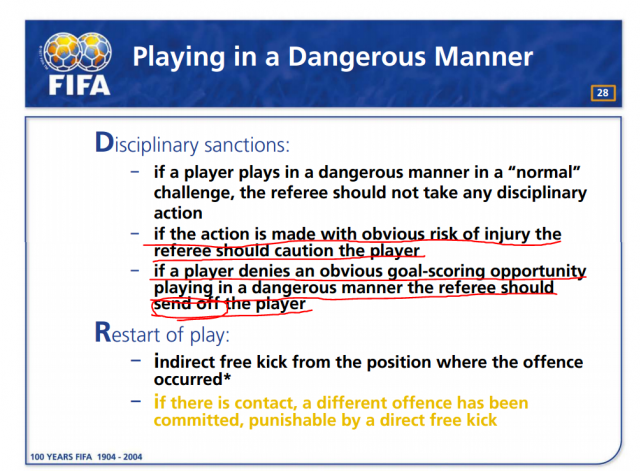 FIFA

Playing in a Dangerous Manner

28

Disciplinary sanctions:

– if a player plays in a dangerous manner in a “normal” challenge, the referee should not take any disciplinary action

– if the action is made with obvious risk of injury the referee should caution the player

– if a player denies an obvious goal-scoring opportunity playing in a dangerous manner the referee should send off the player

Restart of play:

– indirect free kick from the position where the offence occurred*

– if there is contact, a different offence has been committed, punishable by a direct free kick

100 YEARS FIFA 1904 - 2004